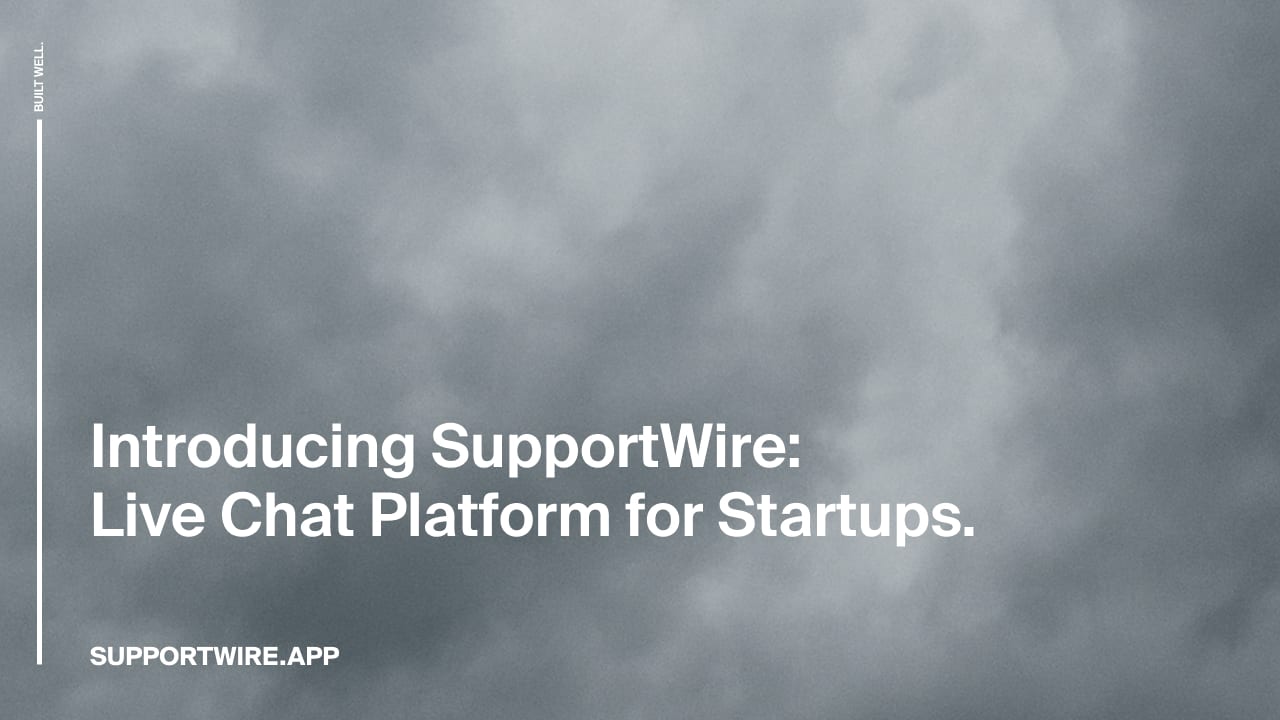 BUILT WELL.

Introducing SupportWire:
Live Chat Platform for Startups.

SUPPORTWIRE.APP